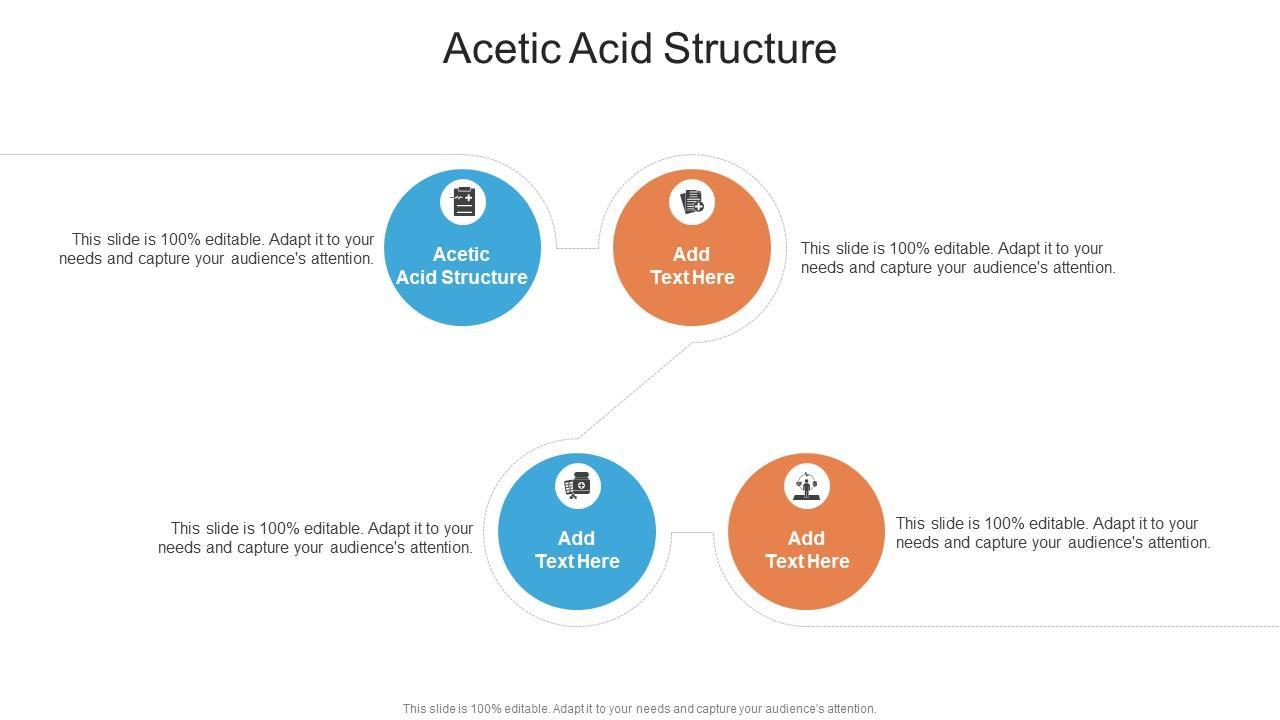 Acetic Acid Structure

This slide is 100% editable. Adapt it to your needs and capture your audience's attention.

Acetic Acid Structure

Add Text Here

This slide is 100% editable. Adapt it to your needs and capture your audience's attention.

This slide is 100% editable. Adapt it to your needs and capture your audience's attention.

Add Text Here

Add Text Here

This slide is 100% editable. Adapt it to your needs and capture your audience's attention.

This slide is 100% editable. Adapt it to your needs and capture your audience's attention.